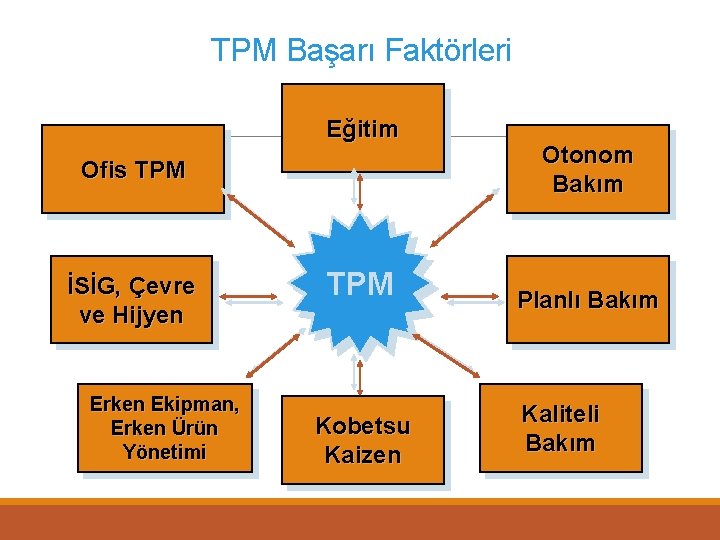 TPM Başarı Faktörleri

Eğitim

Ofis TPM

Otonom Bakım

İSİG, Çevre ve Hijyen

TPM

Planlı Bakım

Erken Ekipman, Erken Ürün Yönetimi

Kobetsu Kaizen

Kaliteli Bakım